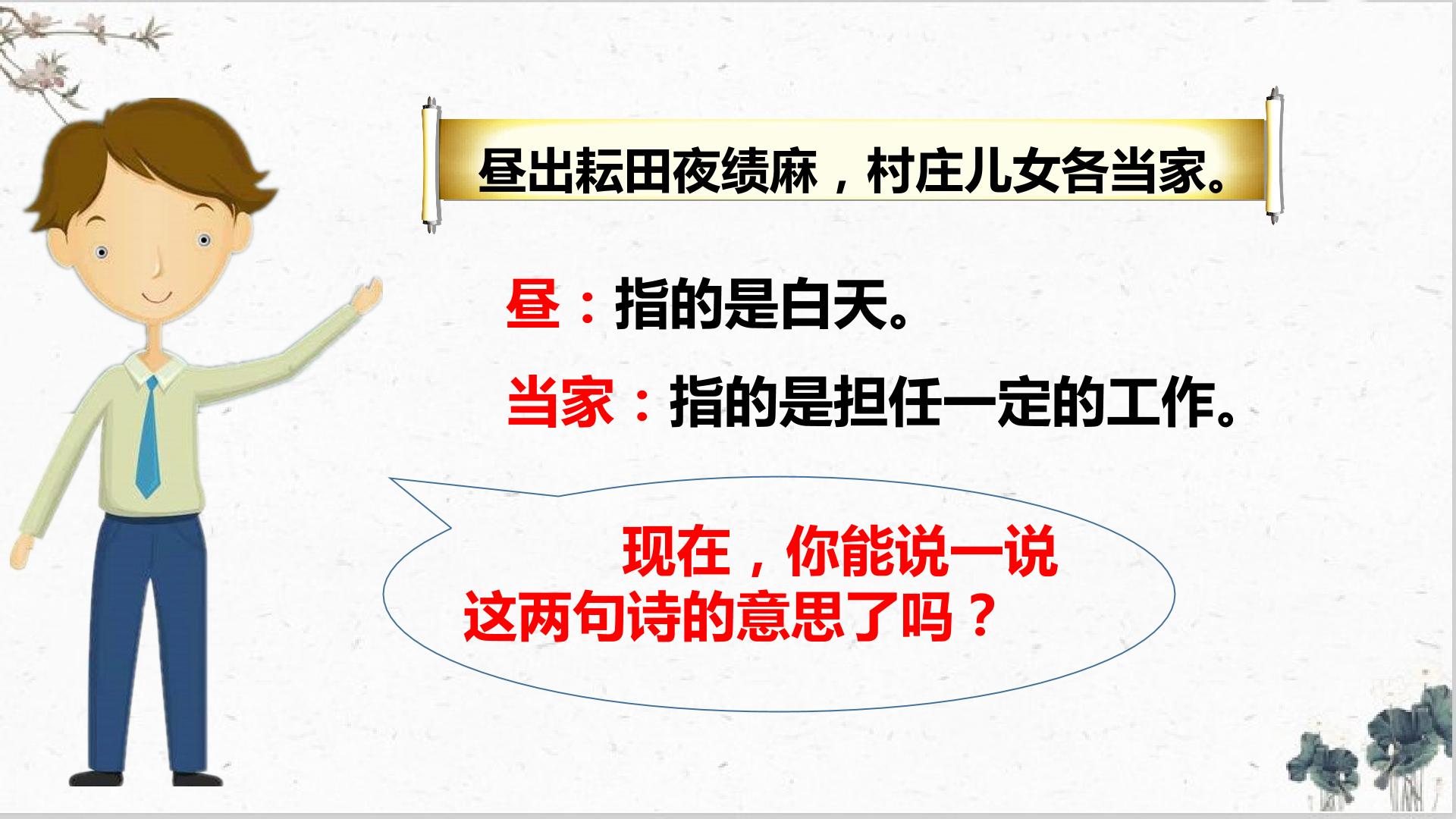 昼出耘田夜绩麻，村庄儿女各当家。

昼：指的是白天。

当家：指的是担任一定的工作。

现在，你能说一说这两句诗的意思了吗？